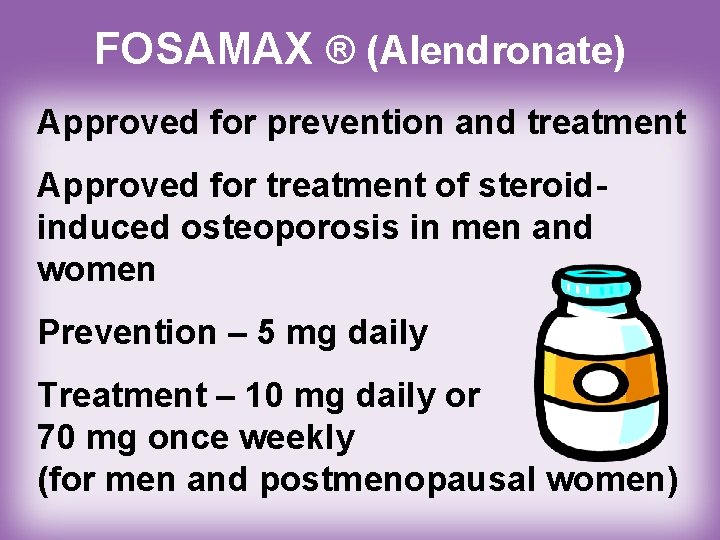 FOSAMAX ® (Alendronate)

Approved for prevention and treatment

Approved for treatment of steroid-induced osteoporosis in men and women

Prevention – 5 mg daily

Treatment – 10 mg daily or 70 mg once weekly (for men and postmenopausal women)